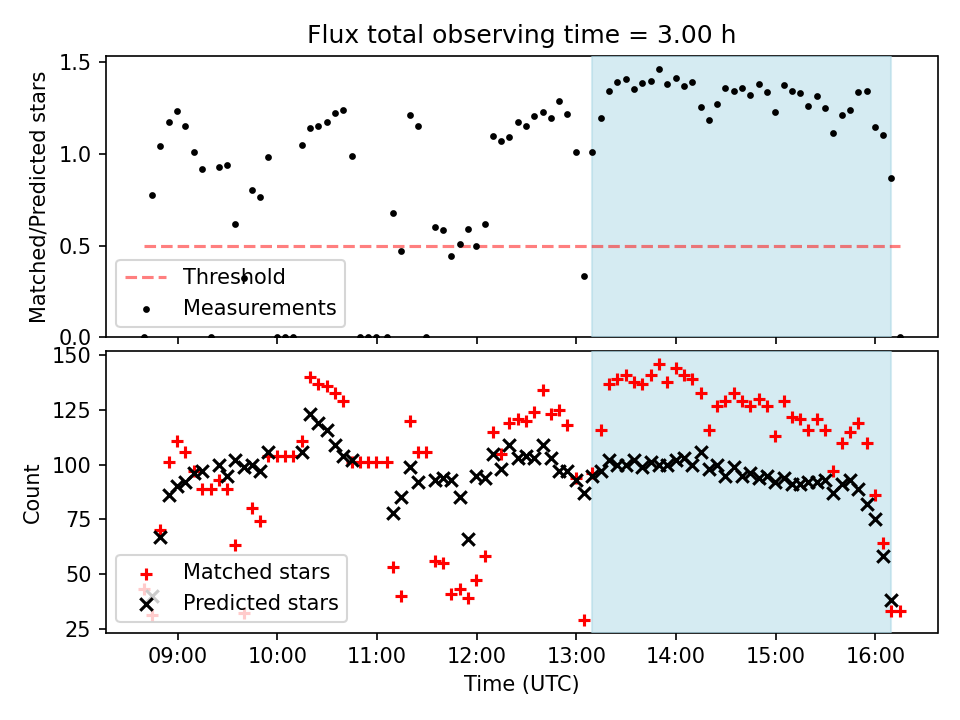 Flux total observing time = 3.00 h

Matched/Predicted stars

1.5
1.0
0.5
0.0

Threshold
Measurements

Count

150
125
100
75
50
25

Matched stars
Predicted stars

09:00
10:00
11:00
12:00
13:00
14:00
15:00
16:00

Time (UTC)